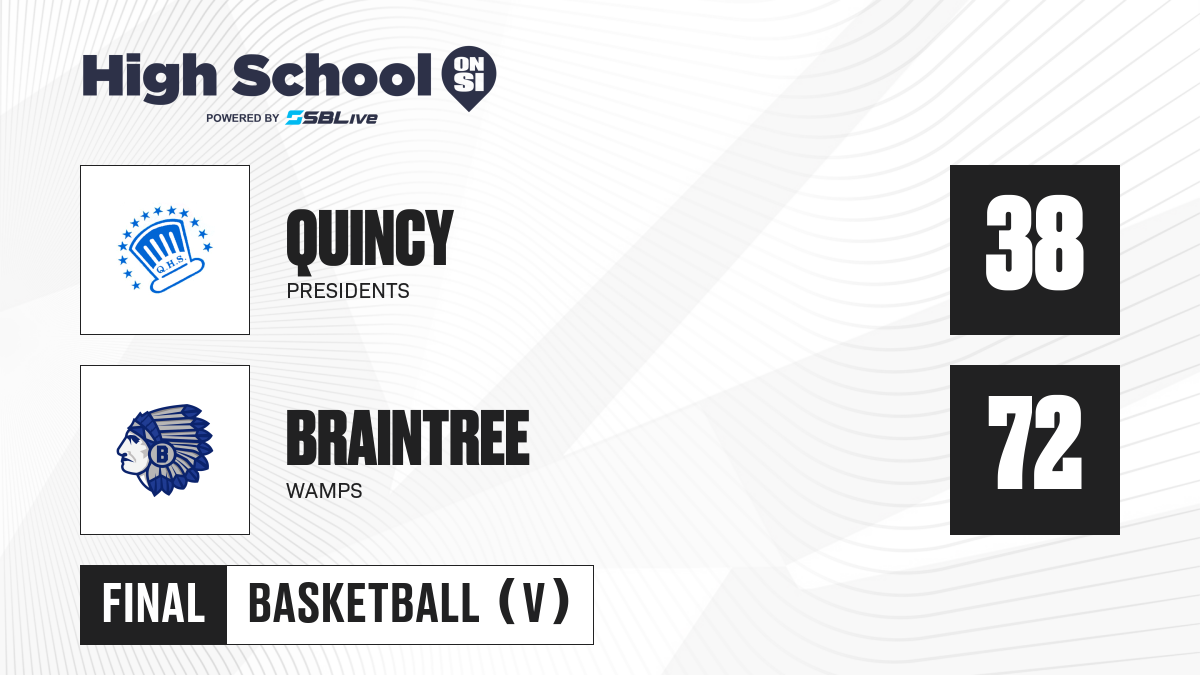 High School ON SI
POWERED BY SBLive

Q.H.S.

QUINCY
PRESIDENTS

38

B

BRAINTREE
WAMPS

72

FINAL BASKETBALL (V)